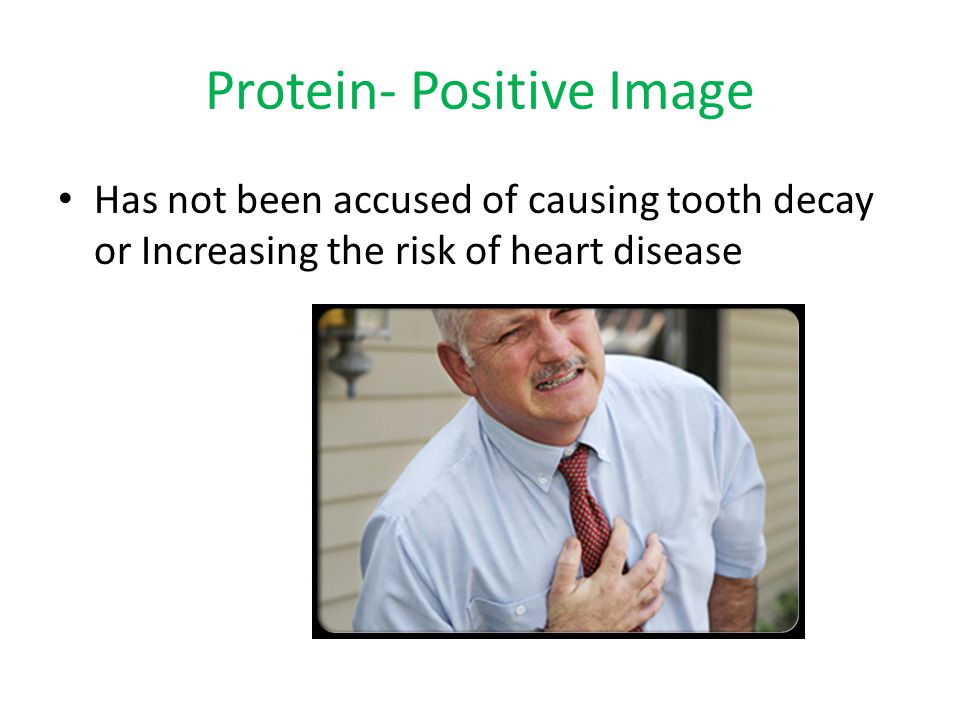 Protein- Positive Image

• Has not been accused of causing tooth decay or Increasing the risk of heart disease